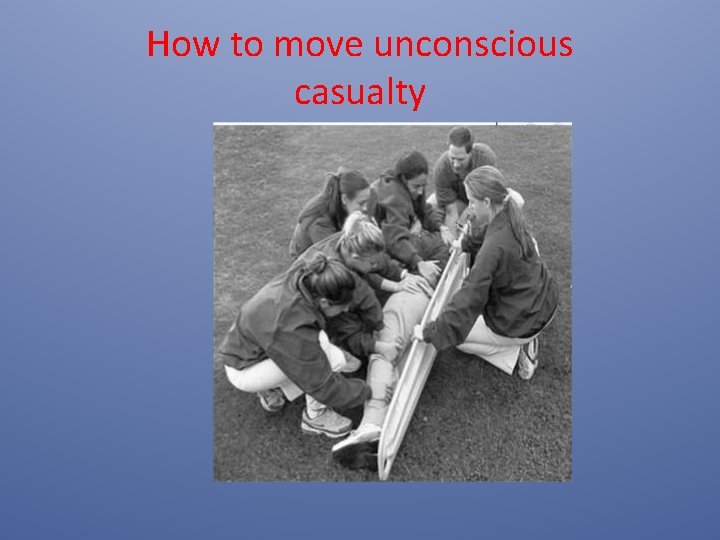 How to move unconscious casualty